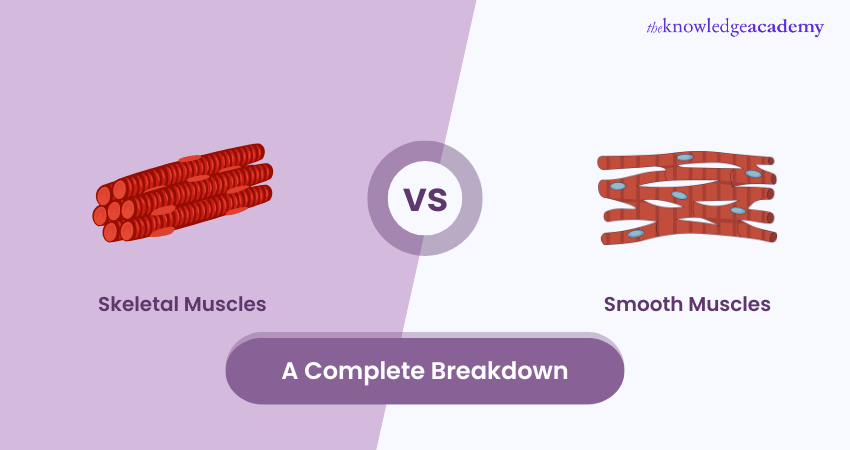 theknowledgeacademy

VS

Skeletal Muscles

Smooth Muscles

A Complete Breakdown